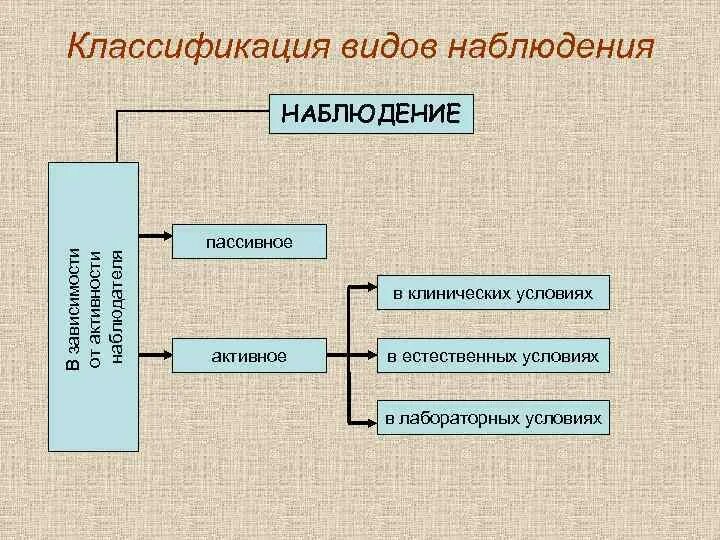 Классификация видов наблюдения

НАБЛЮДЕНИЕ

В зависимости от активности наблюдателя

пассивное

активное

в клинических условиях

в естественных условиях

в лабораторных условиях